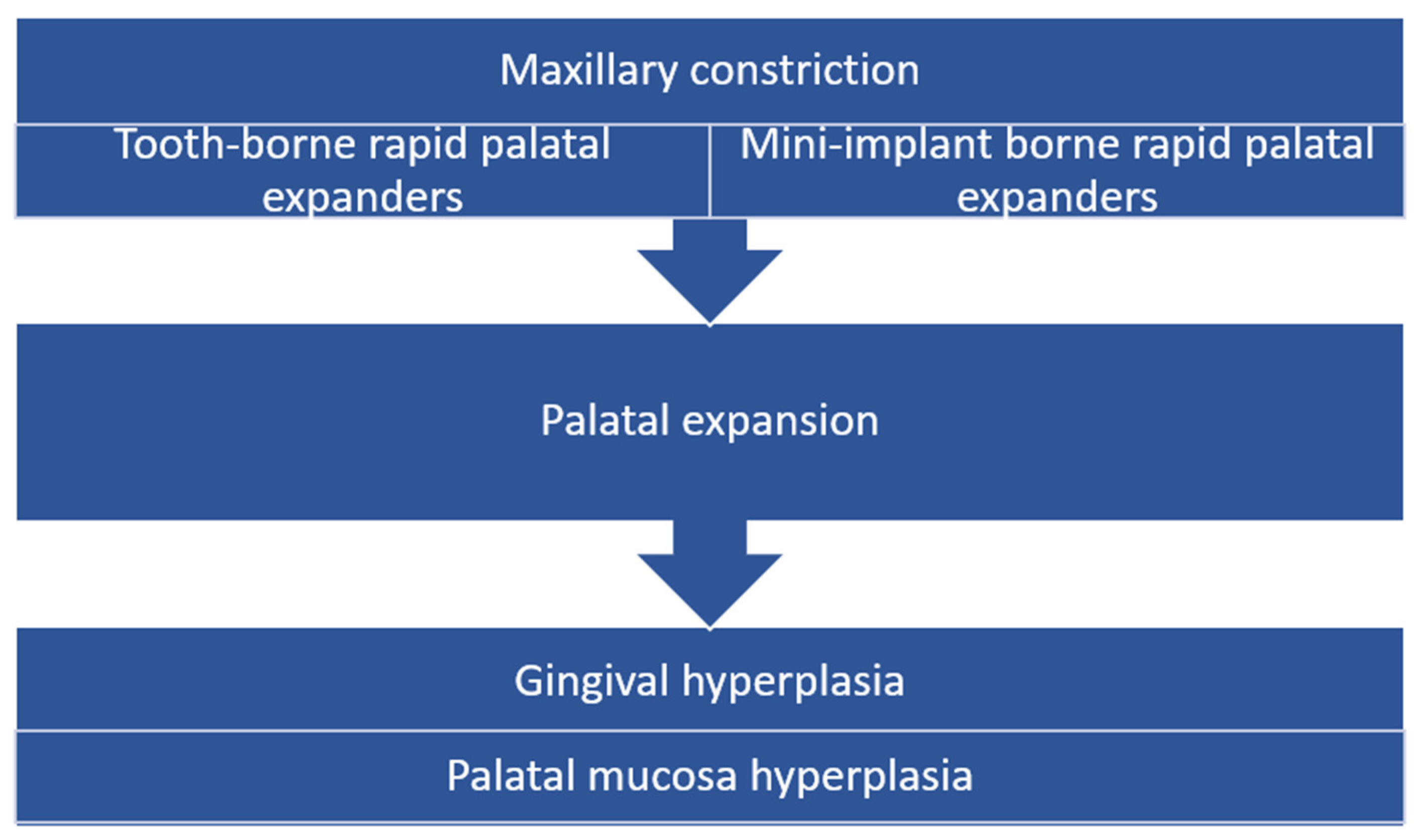 Maxillary constriction

Tooth-borne rapid palatal expanders

Mini-implant borne rapid palatal expanders

Palatal expansion

Gingival hyperplasia

Palatal mucosa hyperplasia